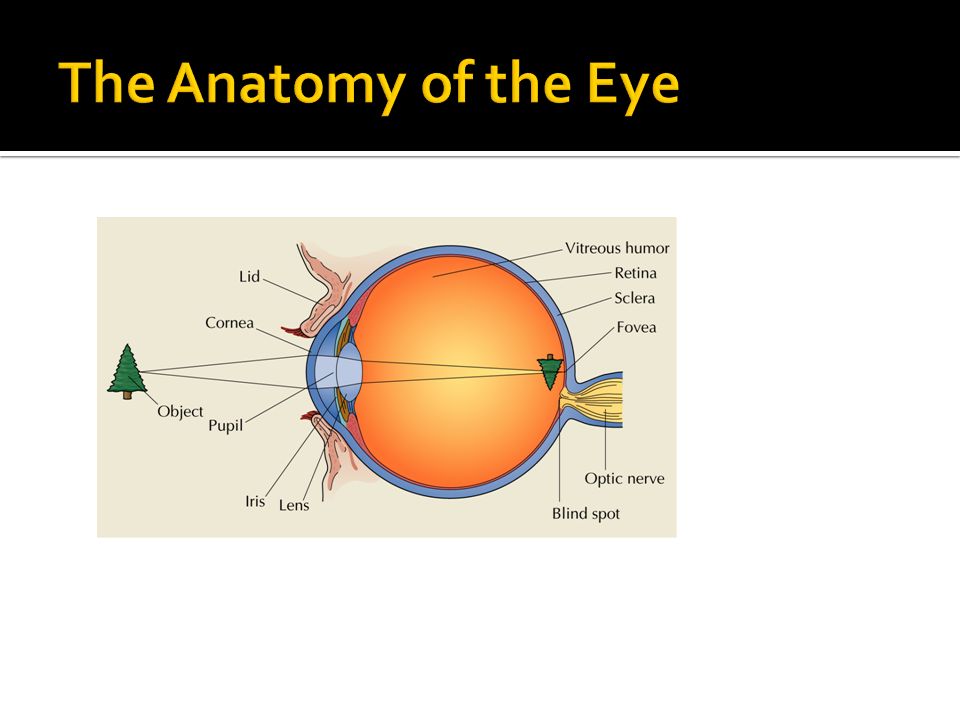 The Anatomy of the Eye

Lid
Cornea
Object
Pupil
Iris
Lens
Vitreous humor
Retina
Sclera
Fovea
Optic nerve
Blind spot